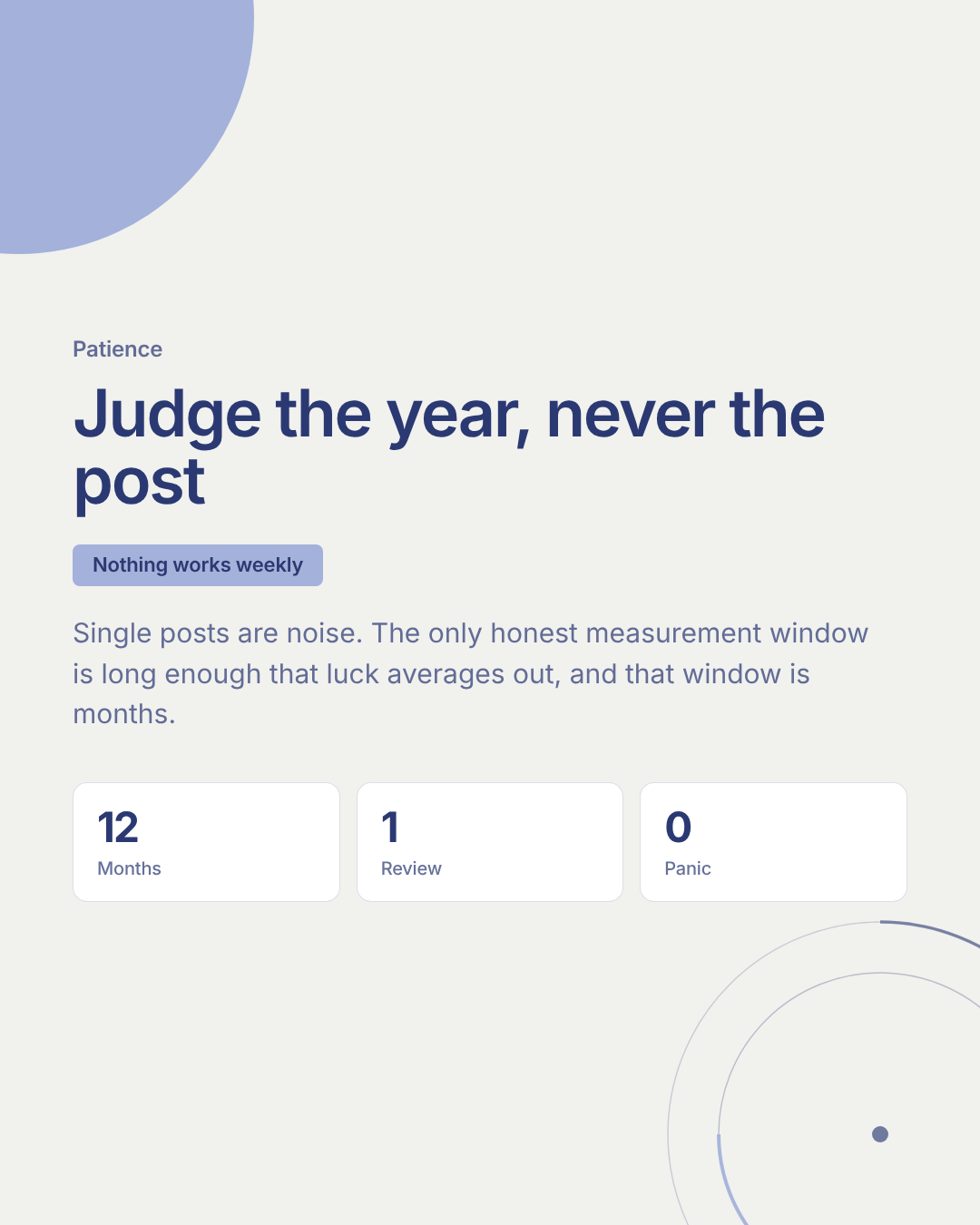 Patience

Judge the year, never the post

Nothing works weekly

Single posts are noise. The only honest measurement window is long enough that luck averages out, and that window is months.

12
Months

1
Review

0
Panic